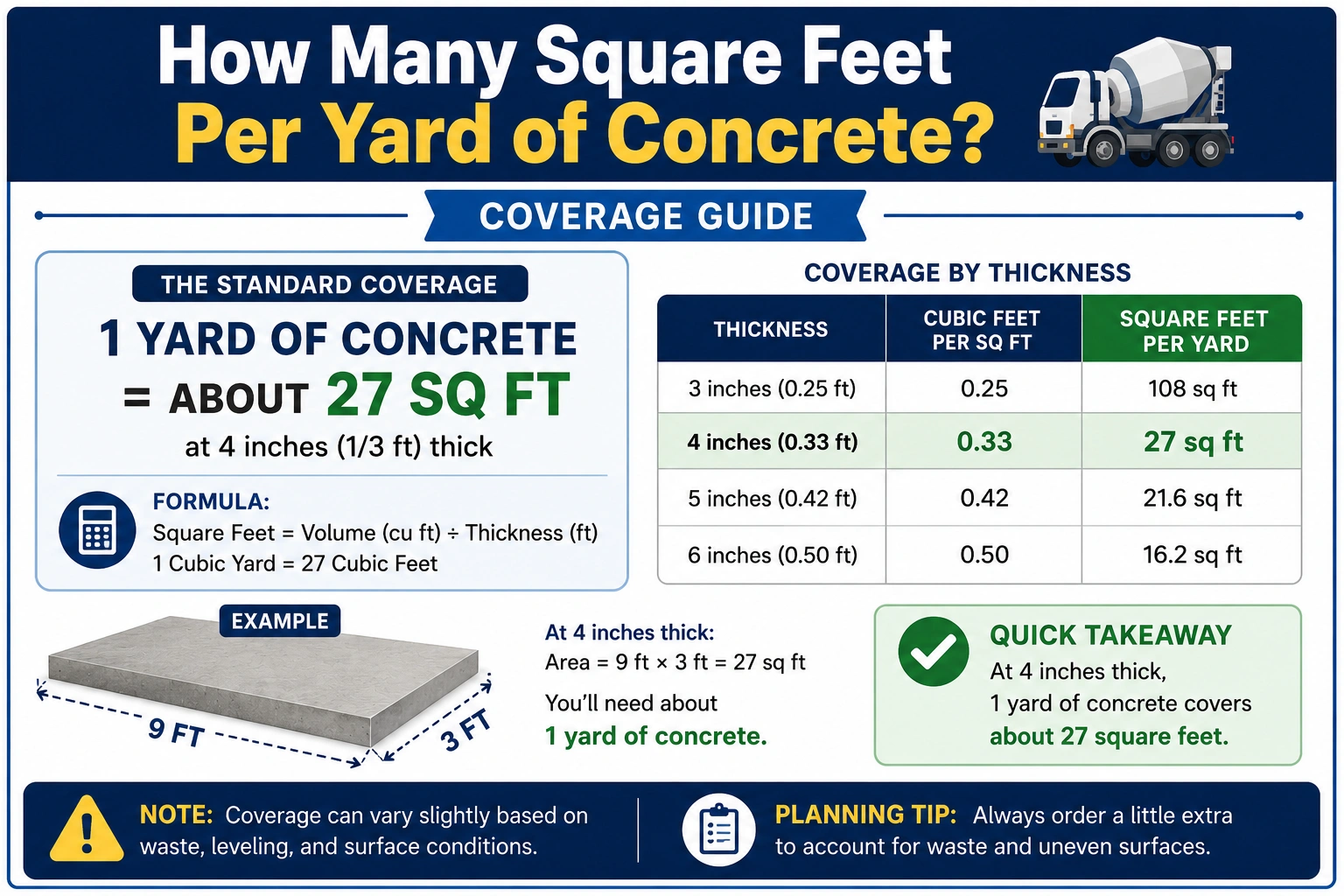 How Many Square Feet Per Yard of Concrete?

COVERAGE GUIDE

THE STANDARD COVERAGE

1 YARD OF CONCRETE = ABOUT 27 SQ FT

at 4 inches (1/3 ft) thick

FORMULA:
Square Feet = Volume (cu ft) ÷ Thickness (ft)
1 Cubic Yard = 27 Cubic Feet

COVERAGE BY THICKNESS

| THICKNESS | CUBIC FEET PER SQ FT | SQUARE FEET PER YARD |
|---|---|---|
| 3 inches (0.25 ft) | 0.25 | 108 sq ft |
| 4 inches (0.33 ft) | 0.33 | 27 sq ft |
| 5 inches (0.42 ft) | 0.42 | 21.6 sq ft |
| 6 inches (0.50 ft) | 0.50 | 16.2 sq ft |

EXAMPLE

9 FT

3 FT

At 4 inches thick:
Area = 9 ft × 3 ft = 27 sq ft

You'll need about
1 yard of concrete.

QUICK TAKEAWAY
At 4 inches thick,
1 yard of concrete covers
about 27 square feet.

NOTE: Coverage can vary slightly based on waste, leveling, and surface conditions.

PLANNING TIP: Always order a little extra to account for waste and uneven surfaces.